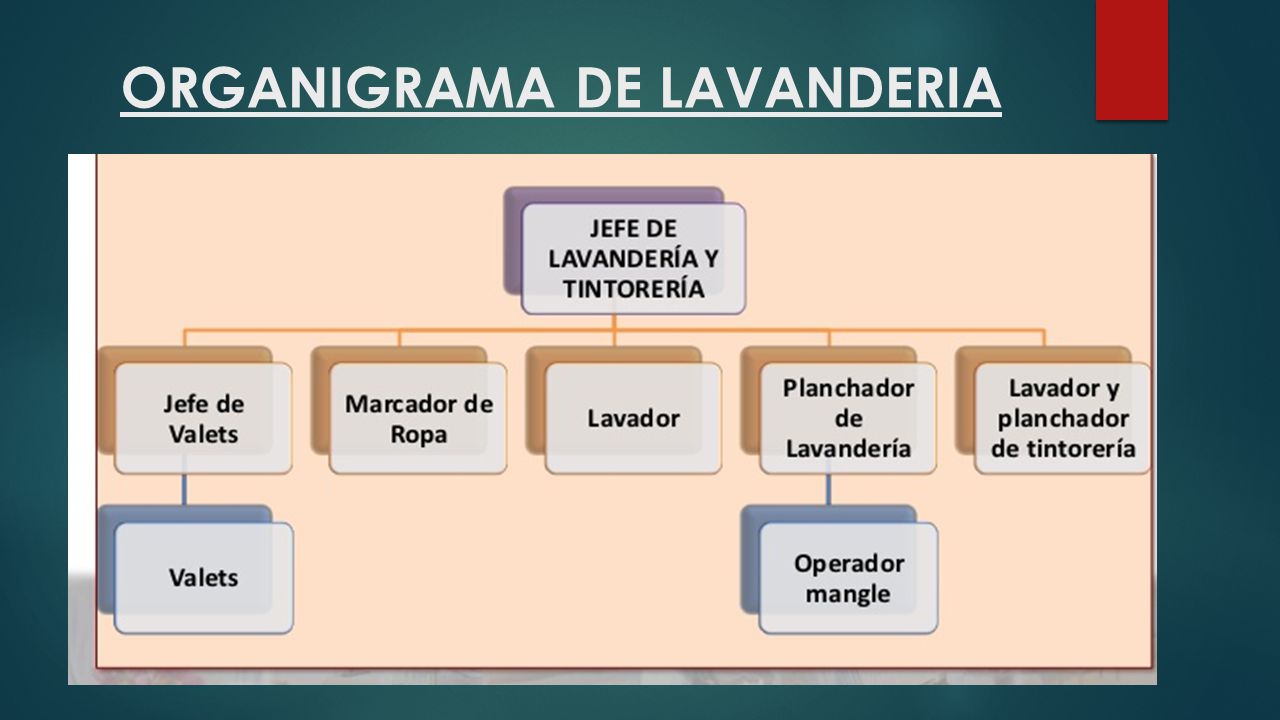 ORGANIGRAMA DE LAVANDERIA

JEFE DE LAVANDERÍA Y TINTORERÍA

Jefe de Valets

Marcador de Ropa

Lavador

Planchador de Lavandería

Lavador y planchador de tintorería

Valets

Operador mangle